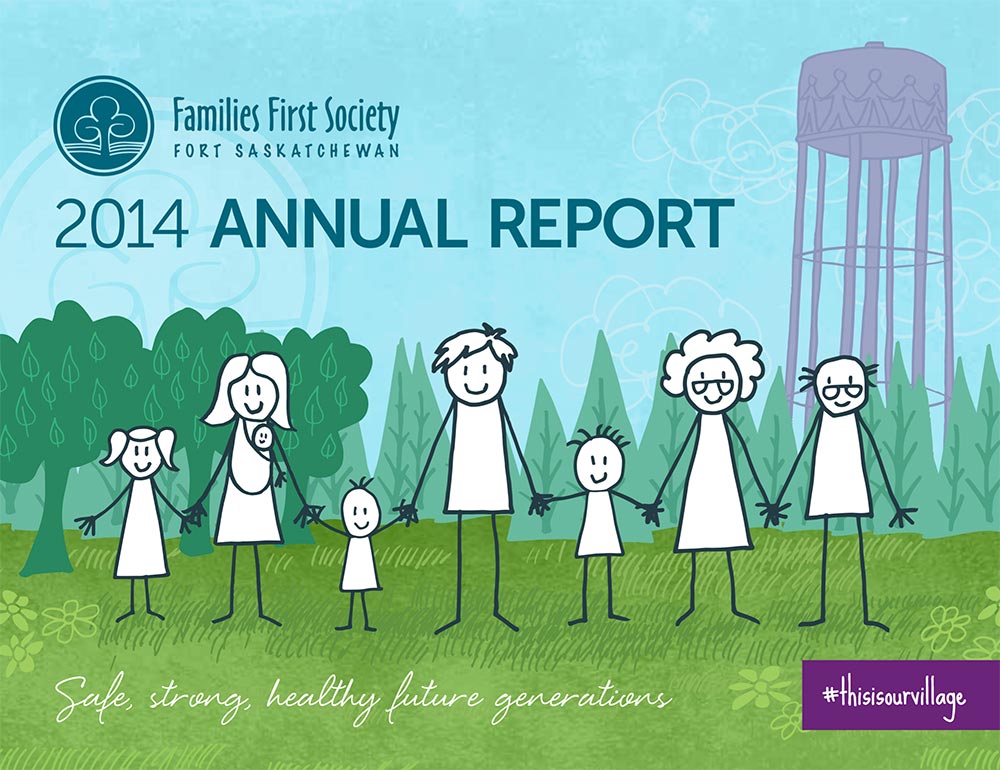 Families First Society
FORT SASKATCHEWAN

2014 ANNUAL REPORT

Safe, strong, healthy future generations

#thisisourvillage